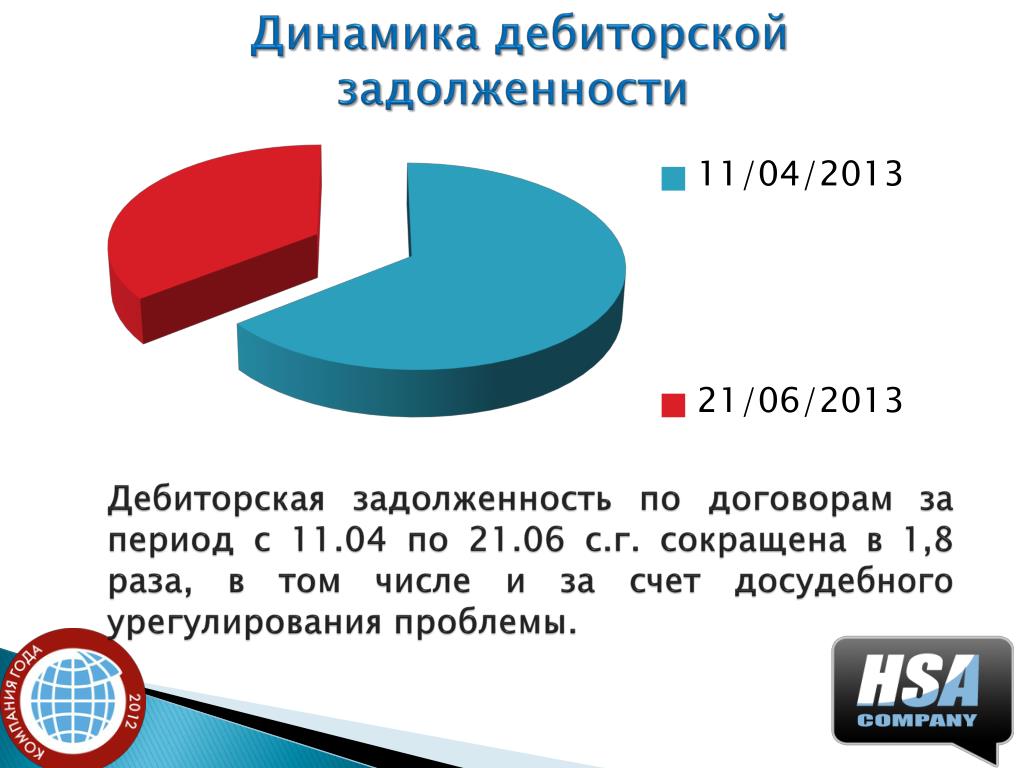 Динамика дебиторской задолженности

11/04/2013

21/06/2013

Дебиторская задолженность по договорам за период с 11.04 по 21.06 с.г. сокращена в 1,8 раза, в том числе и за счет досудебного урегулирования проблемы.

КОМПАНИЯ ГОДА 2012

HSA COMPANY